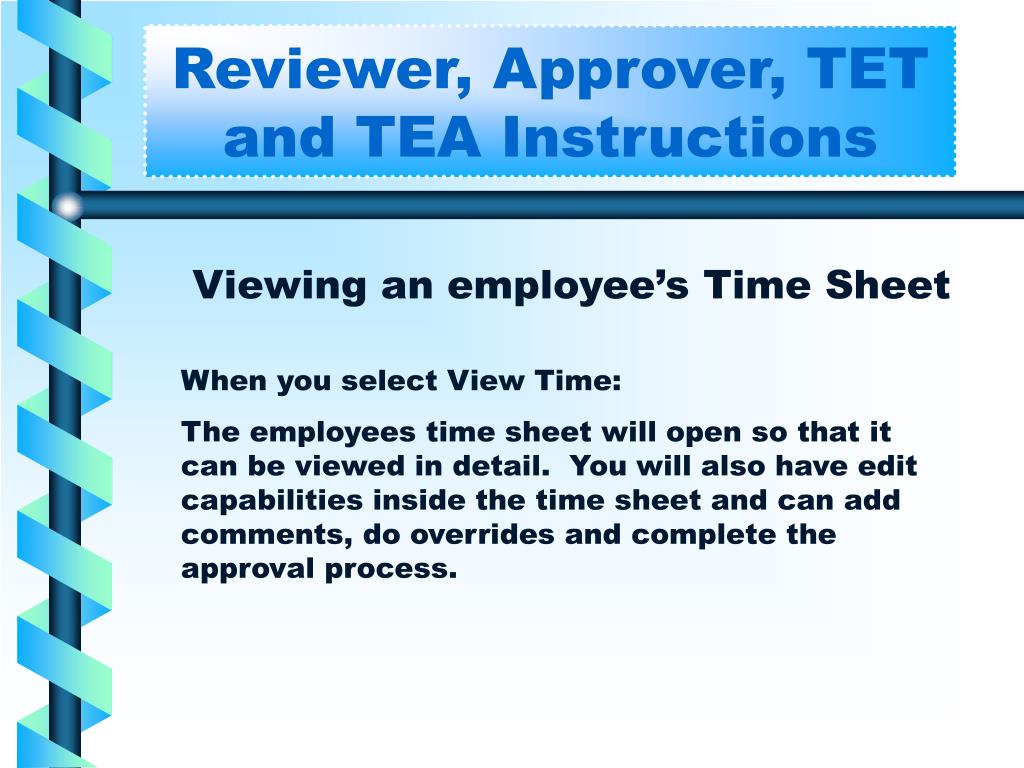 Reviewer, Approver, TET and TEA Instructions

Viewing an employee’s Time Sheet

When you select View Time:

The employees time sheet will open so that it can be viewed in detail. You will also have edit capabilities inside the time sheet and can add comments, do overrides and complete the approval process.